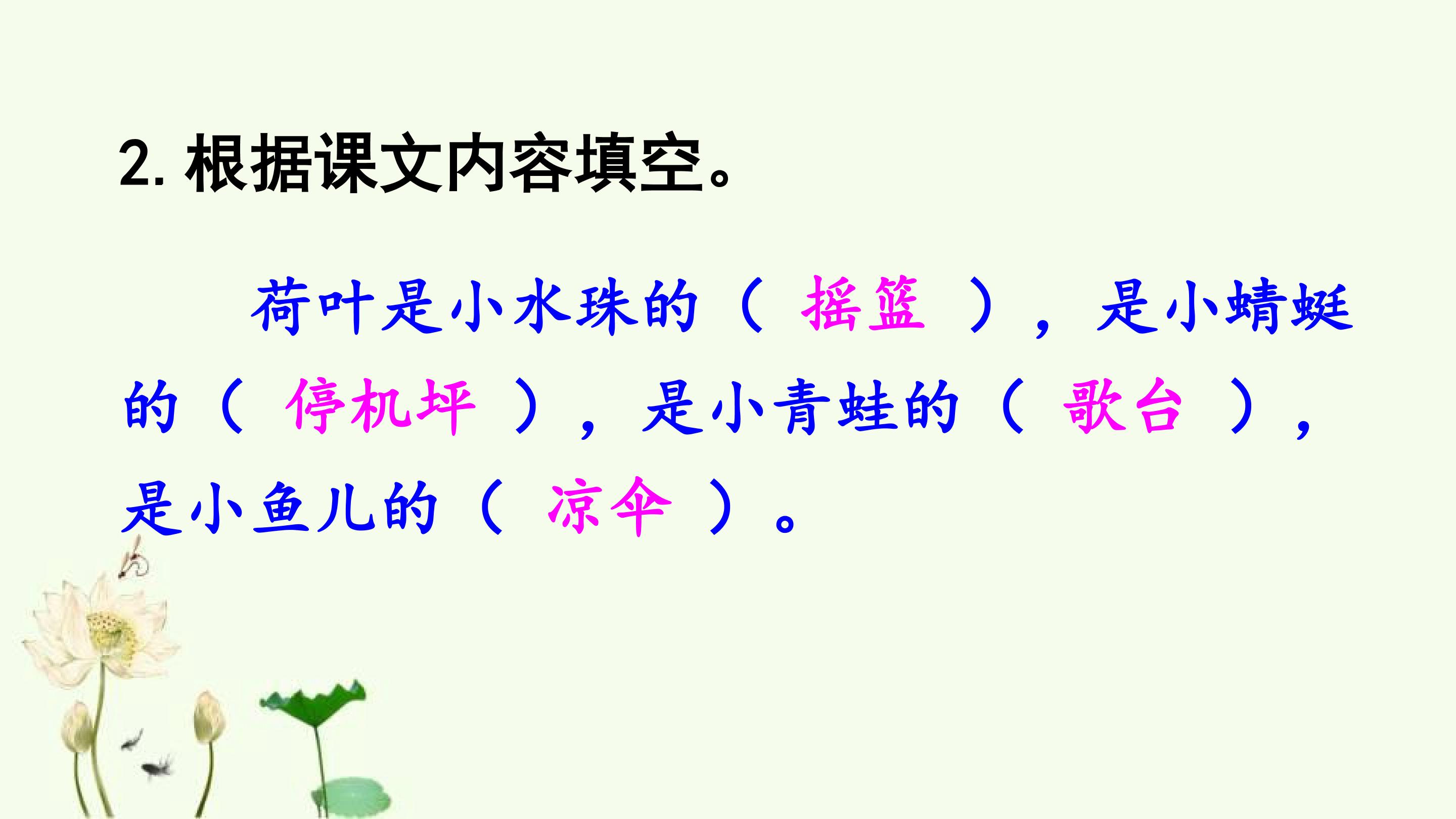 2. 根据课文内容填空。

荷叶是小水珠的（ 摇篮 ），是小蜻蜓的（ 停机坪 ），是小青蛙的（ 歌台 ），是小鱼儿的（ 凉伞 ）。